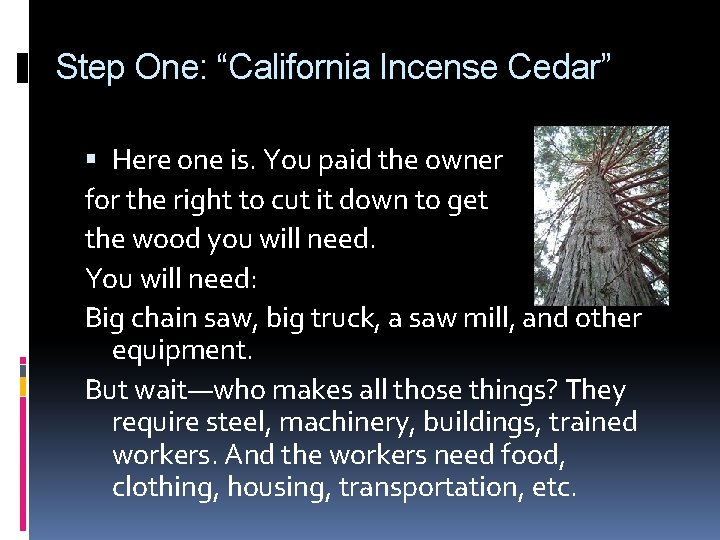 Step One: “California Incense Cedar”

▪ Here one is. You paid the owner for the right to cut it down to get the wood you will need.

You will need:

Big chain saw, big truck, a saw mill, and other equipment.

But wait—who makes all those things? They require steel, machinery, buildings, trained workers. And the workers need food, clothing, housing, transportation, etc.